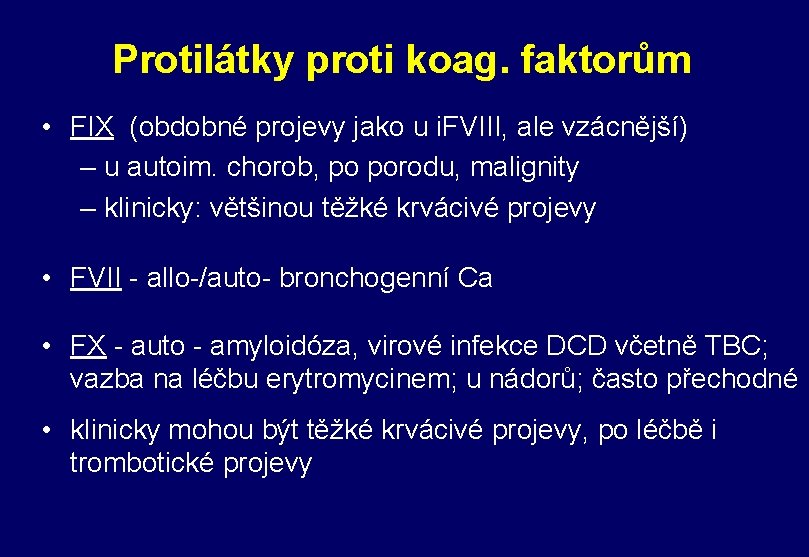 Protilátky proti koag. faktorům

• FIX (obdobné projevy jako u iFVIII, ale vzácnější)
– u autoim. chorob, po porodu, malignity
– klinicky: většinou těžké krvácivé projevy

• FVII - allo-/auto- bronchogenní Ca

• FX - auto - amyloidóza, virové infekce DCD včetně TBC; vazba na léčbu erytromycinem; u nádorů; často přechodné

• klinicky mohou být těžké krvácivé projevy, po léčbě i trombotické projevy